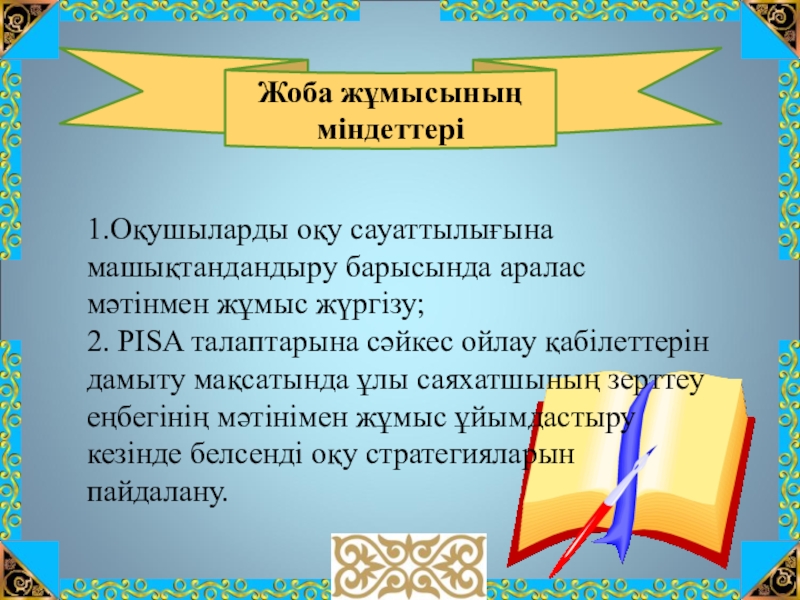 Жоба жұмысының міндеттері

1.Оқушыларды оқу сауаттылығына машықтандандыру барысында аралас мәтінмен жұмыс жүргізу;
2. PISA талаптарына сәйкес ойлау қабілеттерін дамыту мақсатында ұлы саяхатшының зерттеу еңбегінің мәтінімен жұмыс ұйымдастыру кезінде белсенді оқу стратегияларын пайдалану.